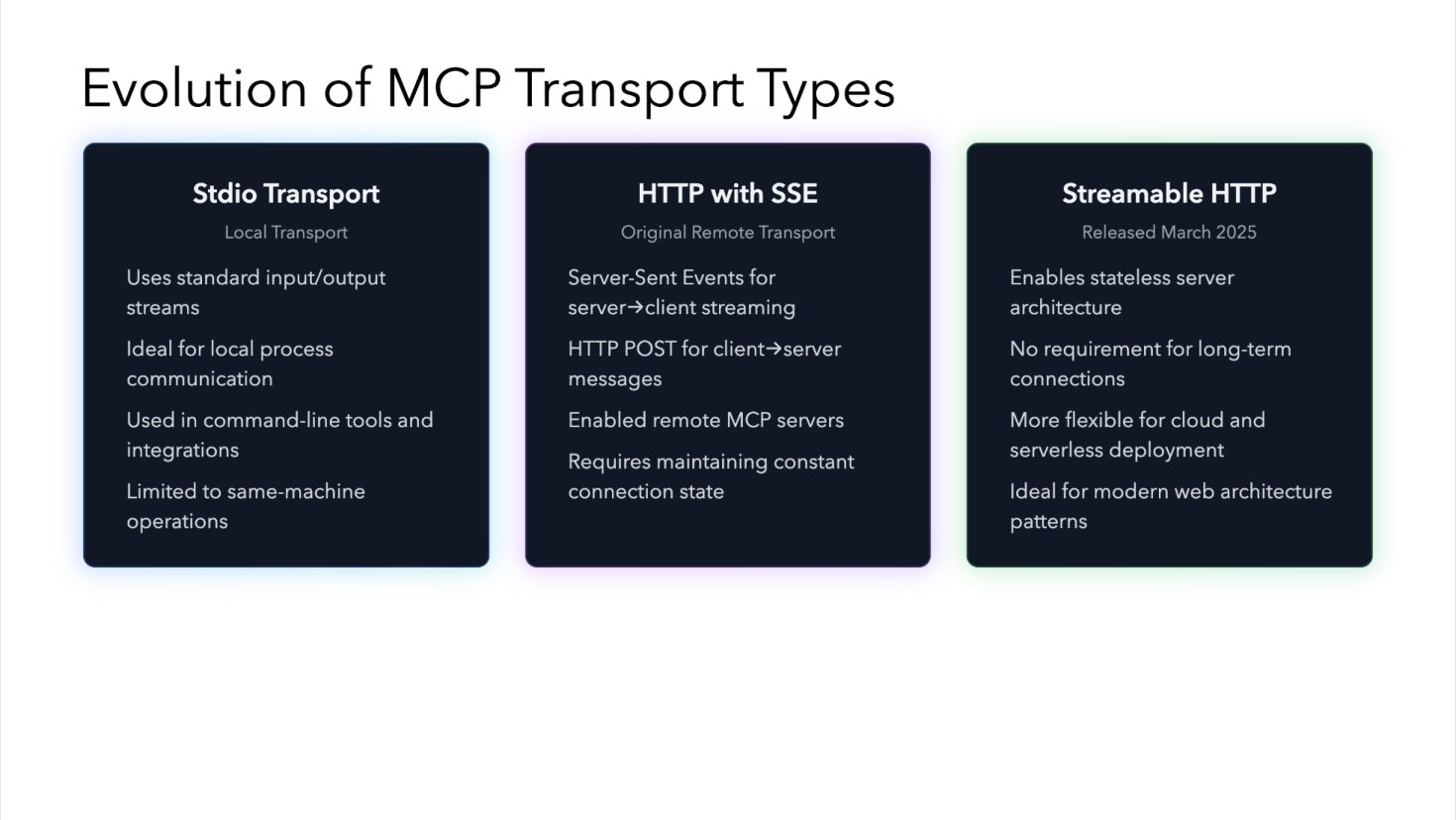 Evolution of MCP Transport Types

Stdio Transport

Local Transport

Uses standard input/output streams

Ideal for local process communication

Used in command-line tools and integrations

Limited to same-machine operations

HTTP with SSE

Original Remote Transport

Server-Sent Events for server→client streaming

HTTP POST for client→server messages

Enabled remote MCP servers

Requires maintaining constant connection state

Streamable HTTP

Released March 2025

Enables stateless server architecture

No requirement for long-term connections

More flexible for cloud and serverless deployment

Ideal for modern web architecture patterns